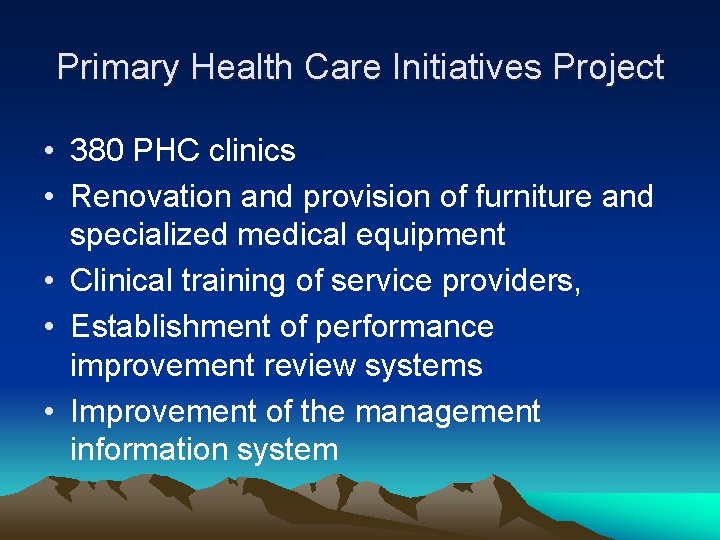 Primary Health Care Initiatives Project

• 380 PHC clinics
• Renovation and provision of furniture and specialized medical equipment
• Clinical training of service providers,
• Establishment of performance improvement review systems
• Improvement of the management information system